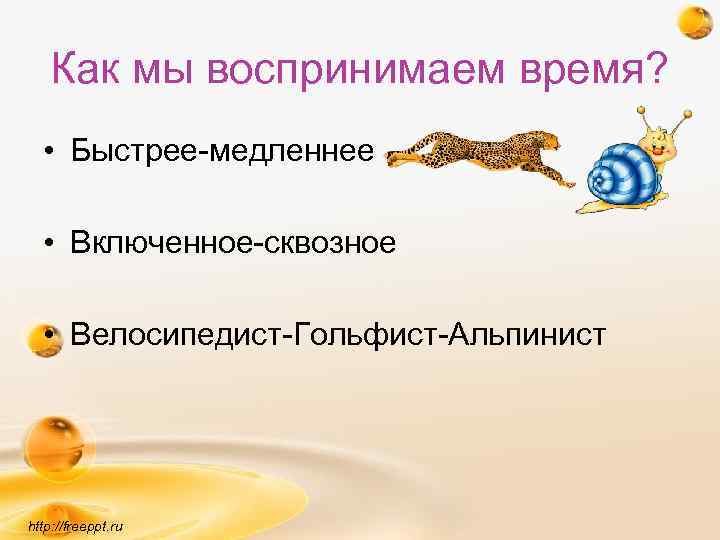 Как мы воспринимаем время?

• Быстрее-медленнее

• Включенное-сквозное

• Велосипедист-Гольфист-Альпинист

http://freeppt.ru